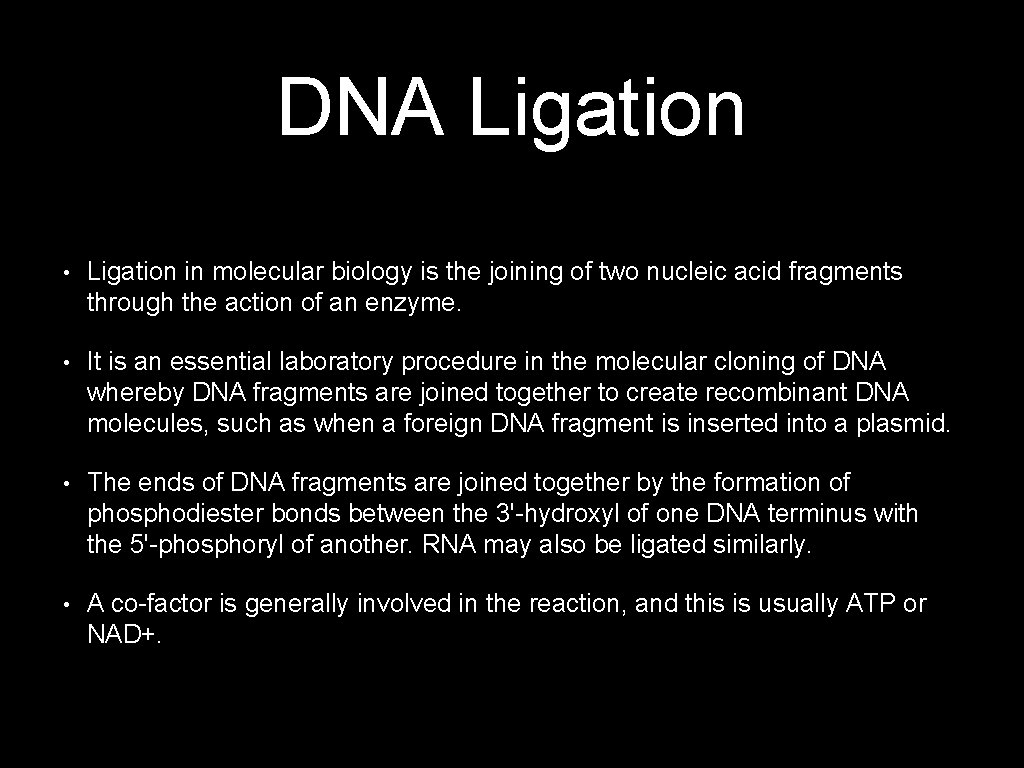 DNA Ligation

• Ligation in molecular biology is the joining of two nucleic acid fragments through the action of an enzyme.

• It is an essential laboratory procedure in the molecular cloning of DNA whereby DNA fragments are joined together to create recombinant DNA molecules, such as when a foreign DNA fragment is inserted into a plasmid.

• The ends of DNA fragments are joined together by the formation of phosphodiester bonds between the 3'-hydroxyl of one DNA terminus with the 5'-phosphoryl of another. RNA may also be ligated similarly.

• A co-factor is generally involved in the reaction, and this is usually ATP or NAD+.